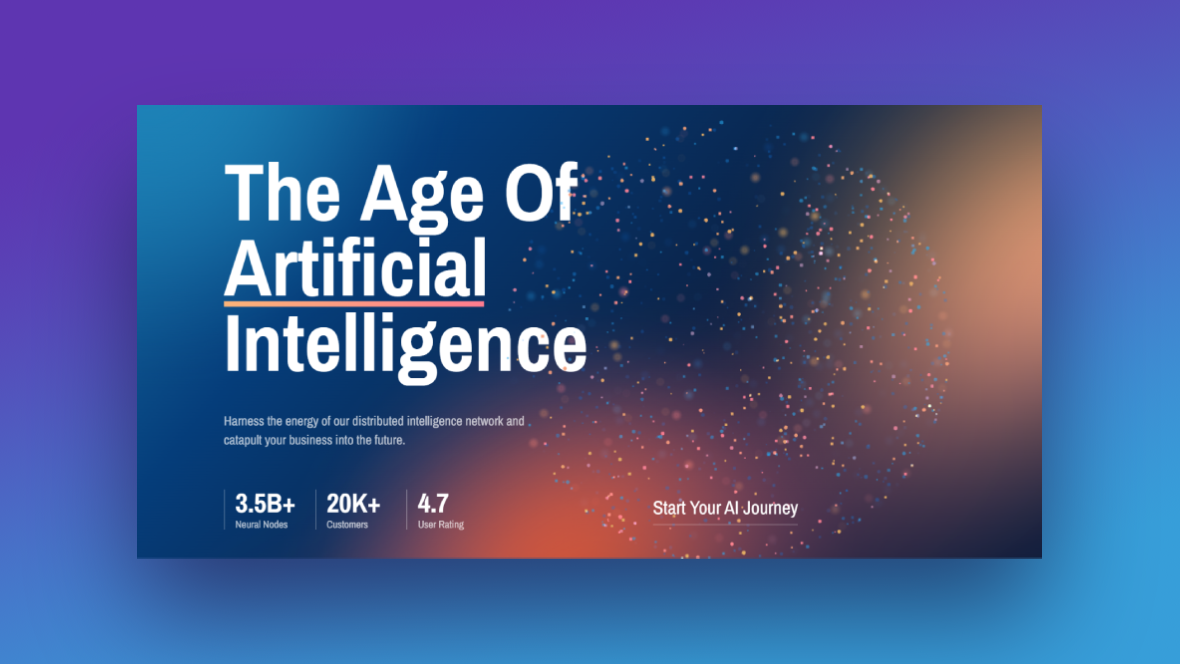 The Age Of Artificial Intelligence

Harness the energy of our distributed intelligence network and catapult your business into the future.

3.5B+
Neural Nodes

20K+
Customers

4.7
User Rating

Start Your AI Journey